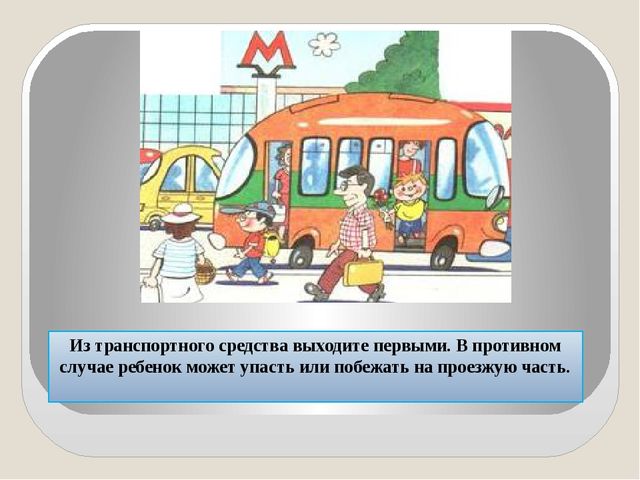 М

Из транспортного средства выходите первыми. В противном случае ребенок может упасть или побежать на проезжую часть.